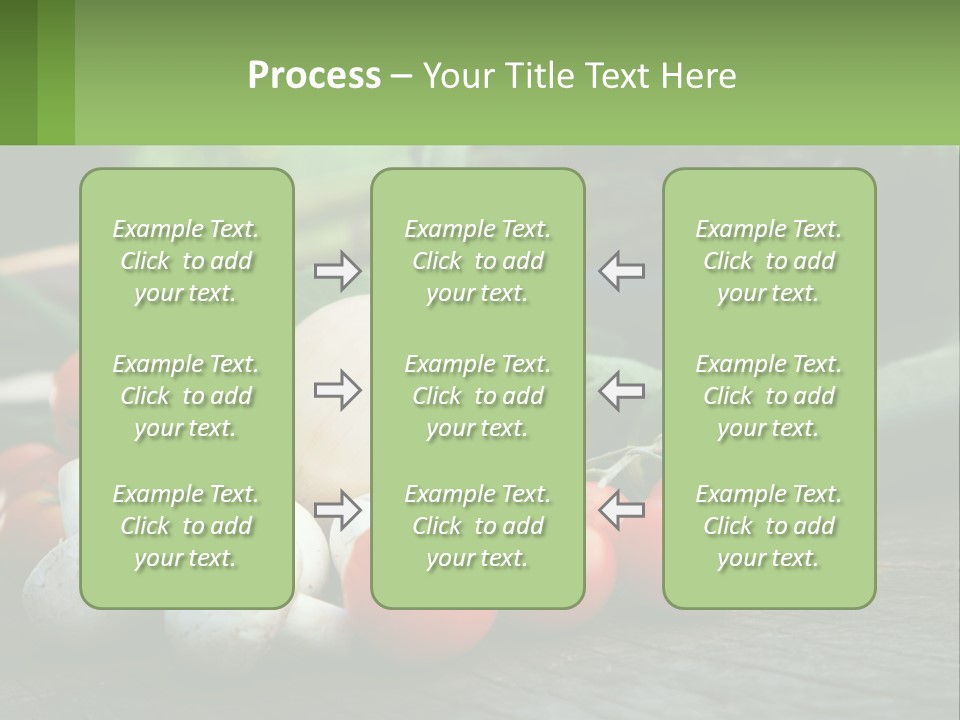 Process – Your Title Text Here

Example Text. Click to add your text.

Example Text. Click to add your text.

Example Text. Click to add your text.

Example Text. Click to add your text.

Example Text. Click to add your text.

Example Text. Click to add your text.

Example Text. Click to add your text.

Example Text. Click to add your text.

Example Text. Click to add your text.